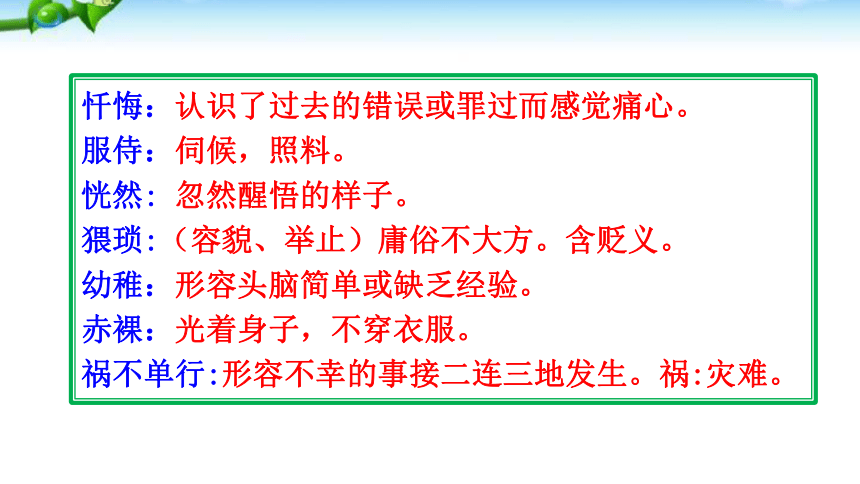 忏悔：认识了过去的错误或罪过而感觉痛心。
服侍：伺候，照料。
恍然：忽然醒悟的样子。
猥琐:（容貌、举止）庸俗不大方。含贬义。
幼稚：形容头脑简单或缺乏经验。
赤裸：光着身子，不穿衣服。
祸不单行:形容不幸的事接二连三地发生。祸:灾难。